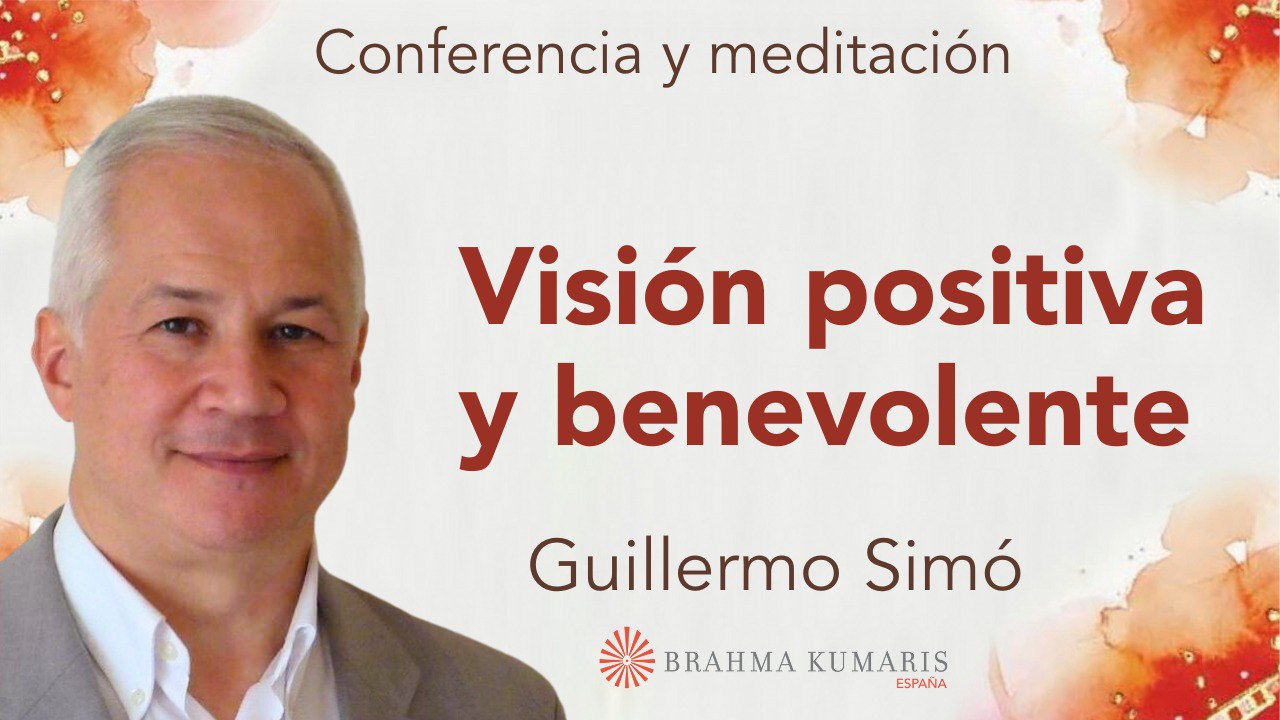 Conferencia y meditación

Visión positiva y benevolente

Guillermo Simó

BRAHMA KUMARIS
ESPAÑA